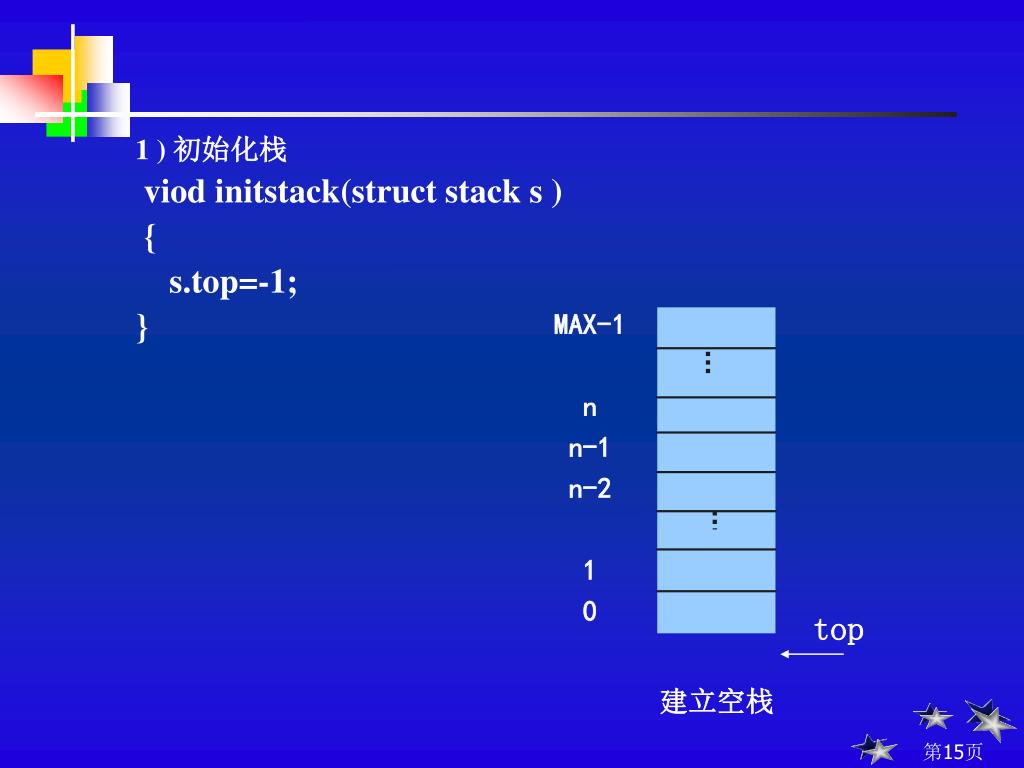 1 ) 初始化栈
viod initstack(struct stack s )
{
s.top=-1;
}

MAX-1
⋮
n
n-1
n-2
⋮
1
0

top

建立空栈

第15页